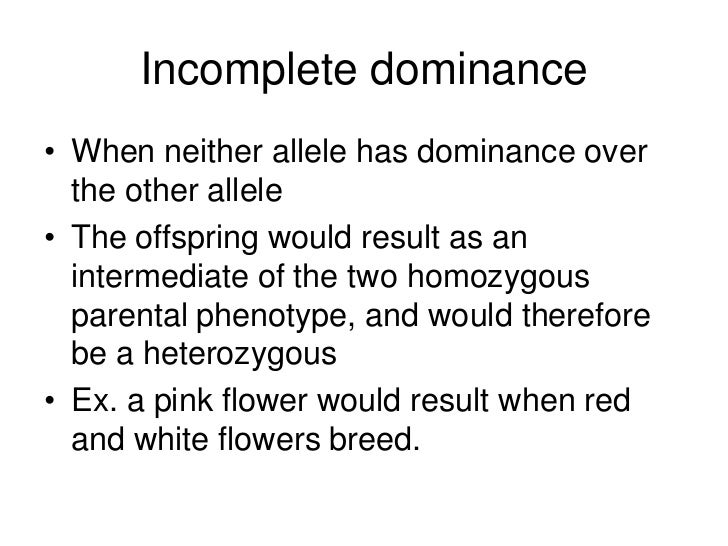 Incomplete dominance

• When neither allele has dominance over the other allele
• The offspring would result as an intermediate of the two homozygous parental phenotype, and would therefore be a heterozygous
• Ex. a pink flower would result when red and white flowers breed.